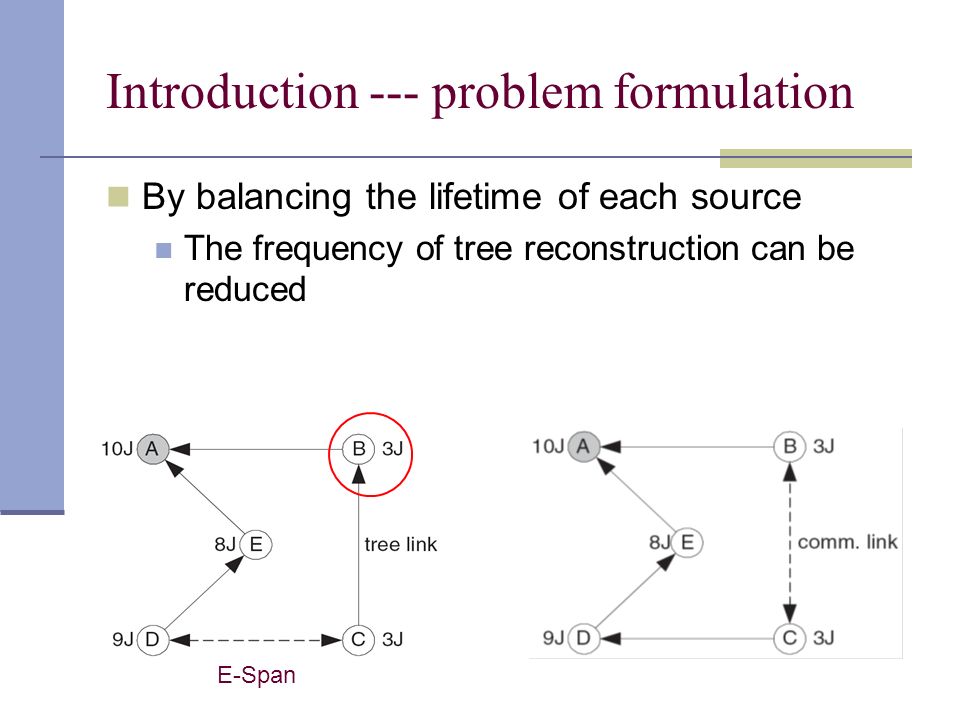 Introduction --- problem formulation

By balancing the lifetime of each source

The frequency of tree reconstruction can be reduced

10J A

B 3J

8J E

tree link

9J D

C 3J

E-Span

10J A

B 3J

8J E

comm. link

9J D

C 3J